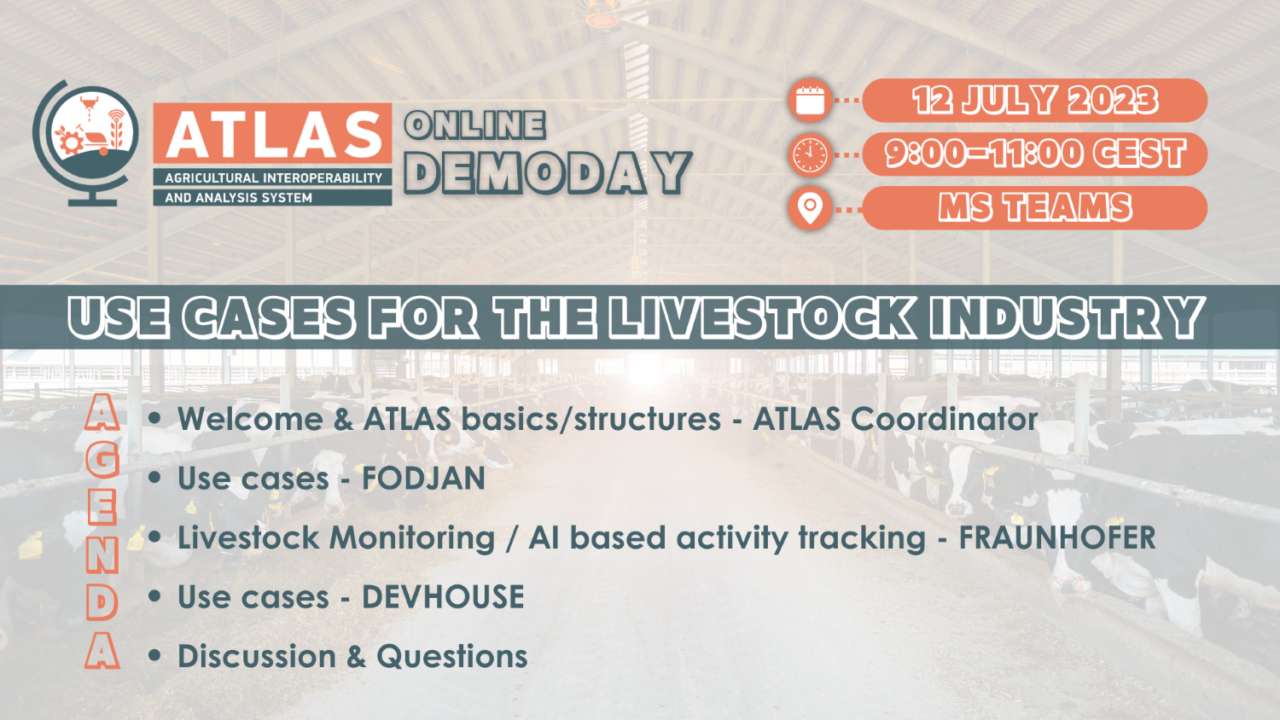 ATLAS
AGRICULTURAL INTEROPERABILITY AND ANALYSIS SYSTEM

ONLINE DEMODAY

12 JULY 2023
9:00–11:00 CEST
MS TEAMS

USE CASES FOR THE LIVESTOCK INDUSTRY

AGENDA

• Welcome & ATLAS basics/structures - ATLAS Coordinator
• Use cases - FODJAN
• Livestock Monitoring / AI based activity tracking - FRAUNHOFER
• Use cases - DEVHOUSE
• Discussion & Questions